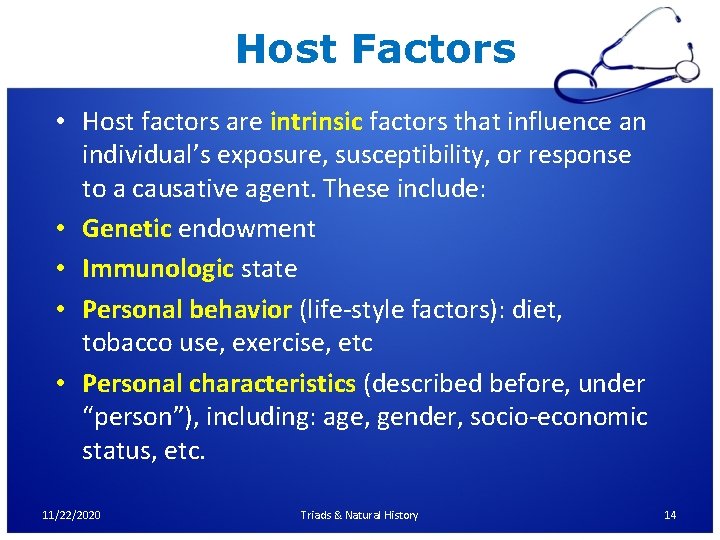 Host Factors

• Host factors are intrinsic factors that influence an individual’s exposure, susceptibility, or response to a causative agent. These include:
• Genetic endowment
• Immunologic state
• Personal behavior (life-style factors): diet, tobacco use, exercise, etc
• Personal characteristics (described before, under “person”), including: age, gender, socio-economic status, etc.

11/22/2020 Triads & Natural History 14